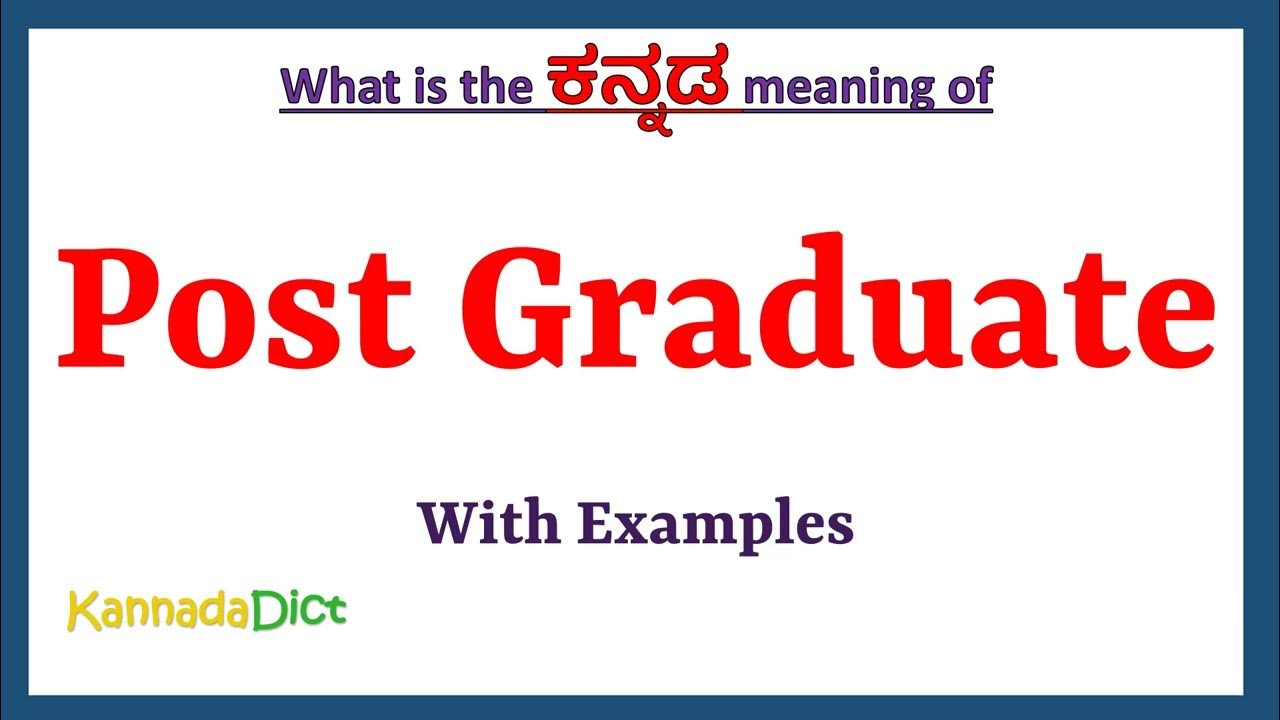 What is the ಕನ್ನಡ meaning of

Post Graduate

With Examples

KannadaDict